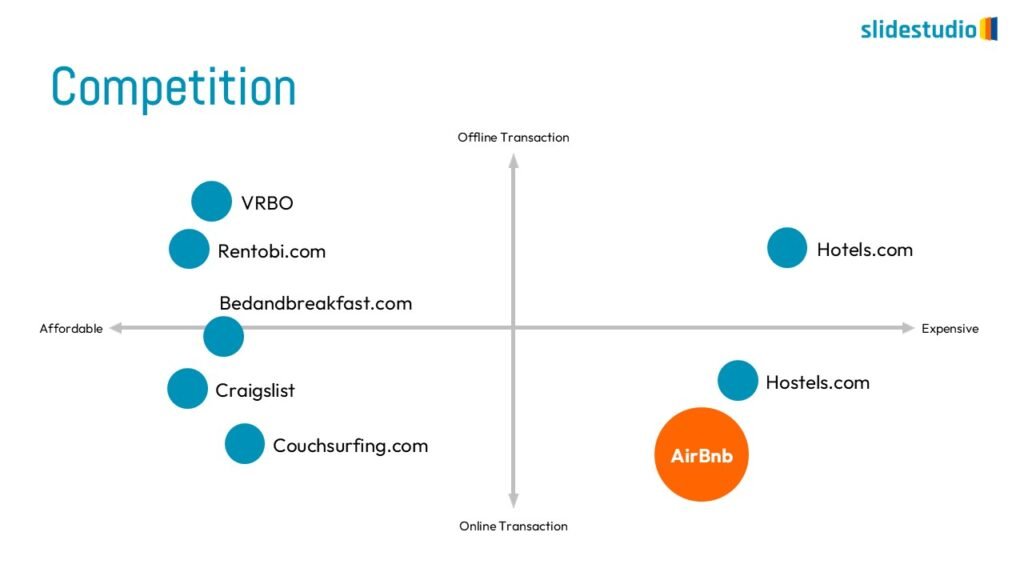 slidestudio

Competition

Offline Transaction

VRBO

Rentobi.com

Hotels.com

Bedandbreakfast.com

Affordable

Expensive

Craigslist

Hostels.com

Couchsurfing.com

AirBnb

Online Transaction